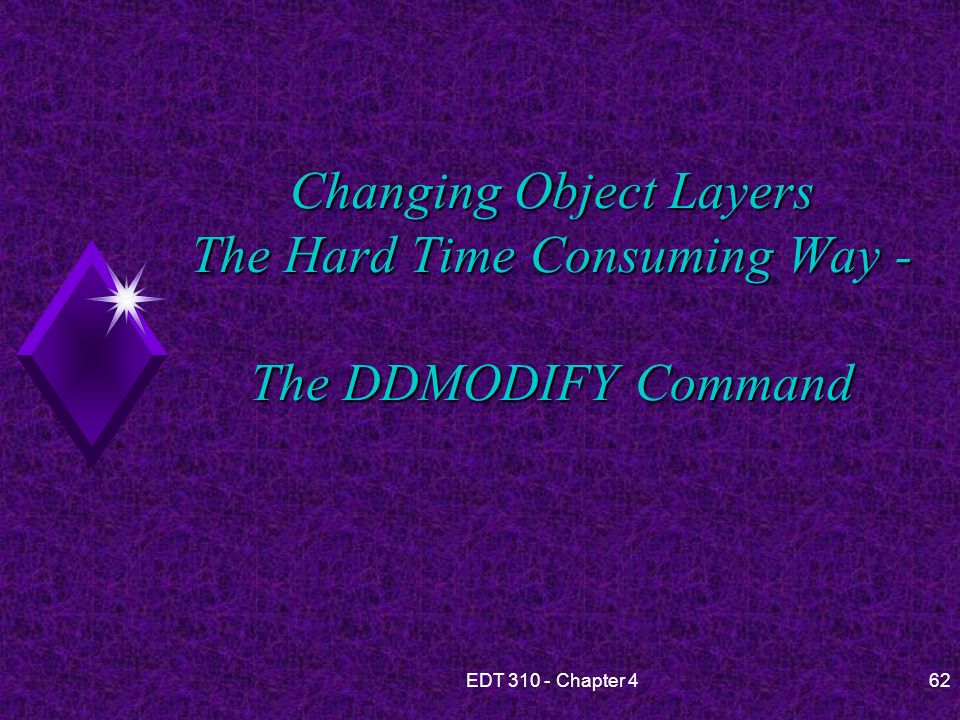 Changing Object Layers
The Hard Time Consuming Way -

The DDMODIFY Command

EDT 310 - Chapter 4

62